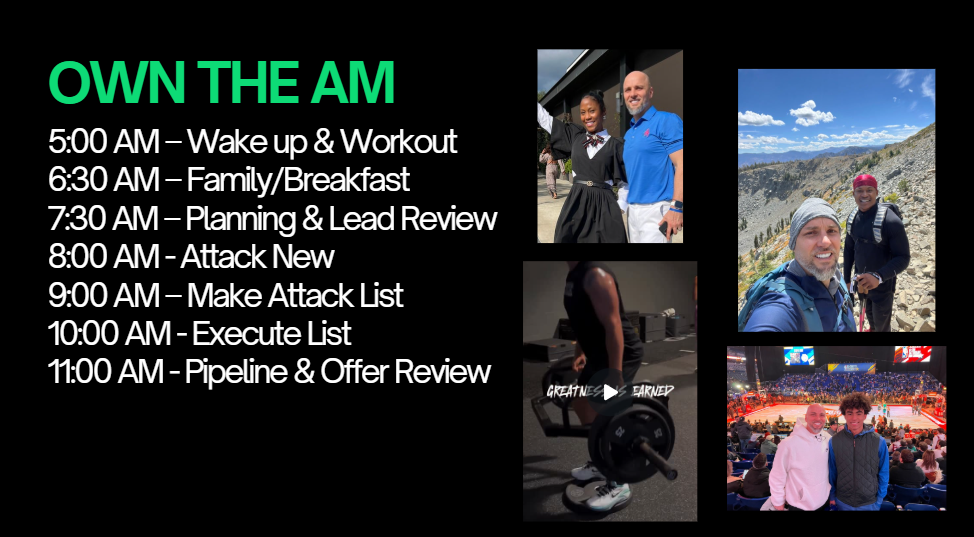 OWN THE AM

5:00 AM – Wake up & Workout
6:30 AM – Family/Breakfast
7:30 AM – Planning & Lead Review
8:00 AM - Attack New
9:00 AM – Make Attack List
10:00 AM - Execute List
11:00 AM - Pipeline & Offer Review

GREATNESS IS EARNED